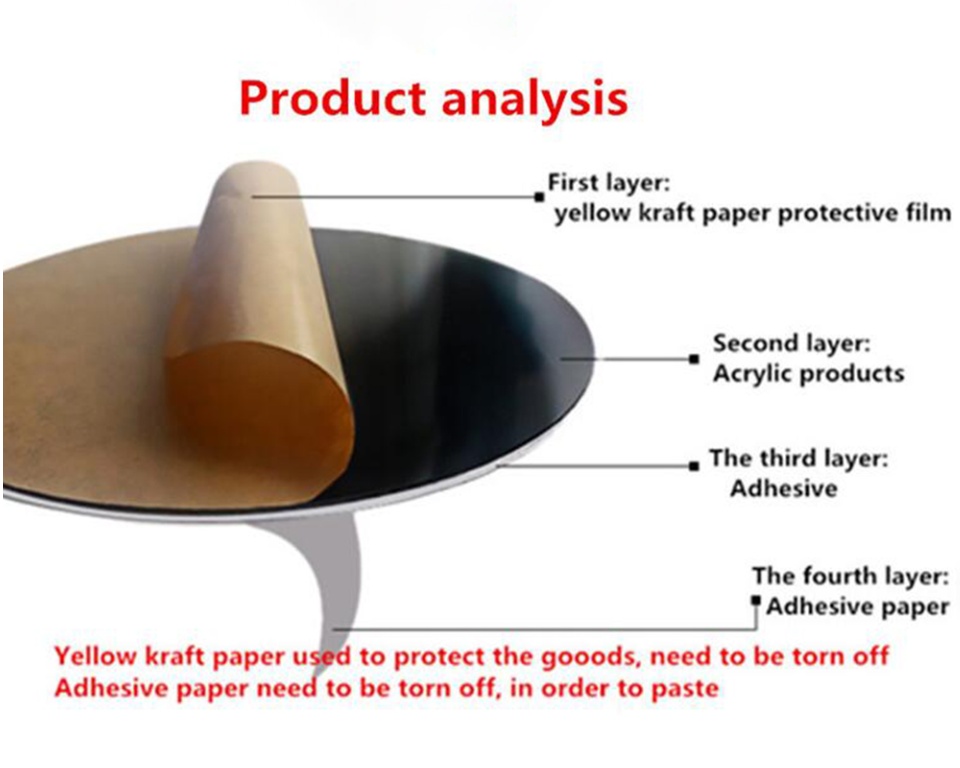 Product analysis

First layer:
yellow kraft paper protective film

Second layer:
Acrylic products

The third layer:
Adhesive

The fourth layer:
Adhesive paper

Yellow kraft paper used to protect the gooods, need to be torn off
Adhesive paper need to be torn off, in order to paste